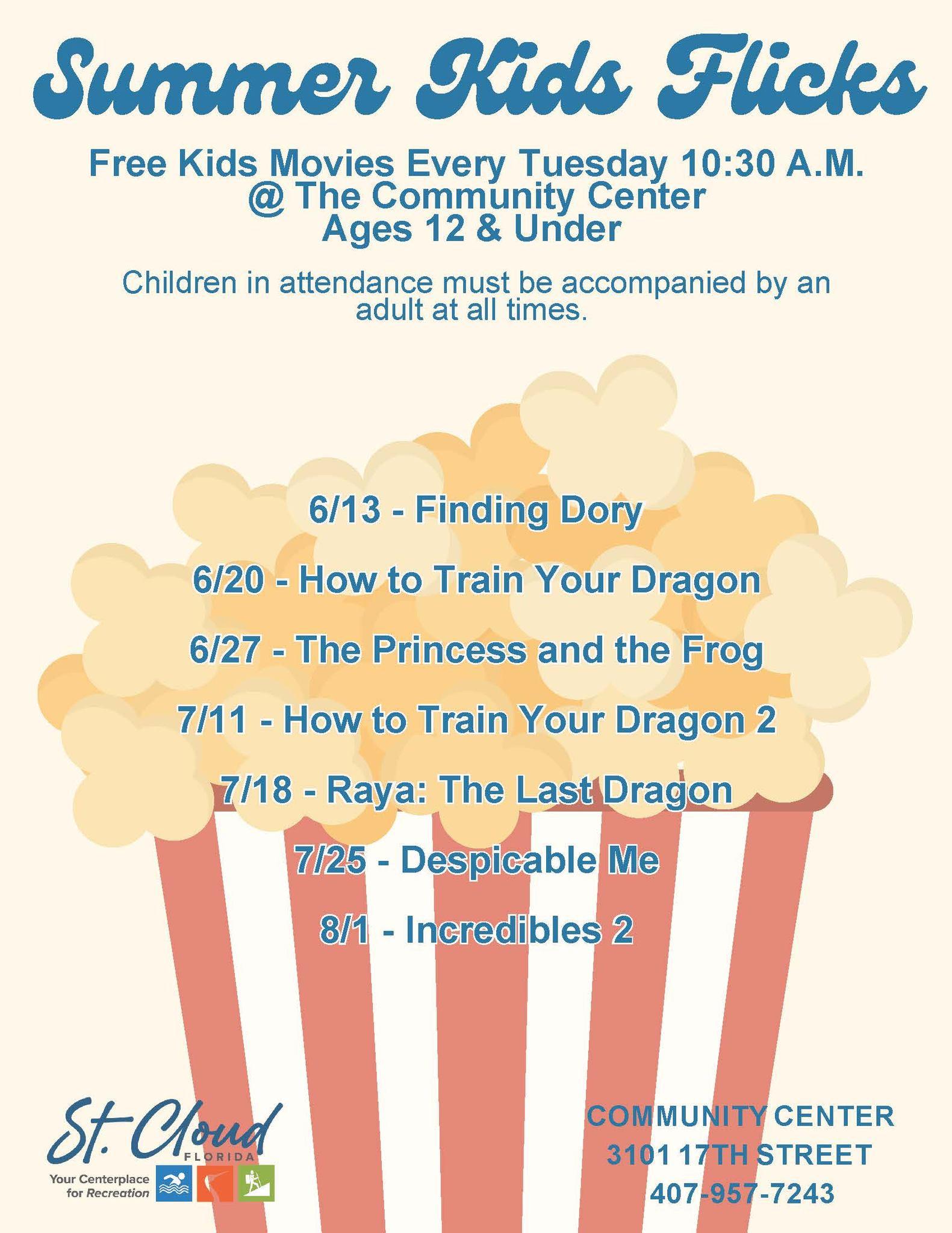 Summer Kids Flicks

Free Kids Movies Every Tuesday 10:30 A.M.
@ The Community Center
Ages 12 & Under

Children in attendance must be accompanied by an adult at all times.

6/13 - Finding Dory

6/20 - How to Train Your Dragon

6/27 - The Princess and the Frog

7/11 - How to Train Your Dragon 2

7/18 - Raya: The Last Dragon

7/25 - Despicable Me

8/1 - Incredibles 2

St. Cloud
FLORIDA
Your Centerplace for Recreation

COMMUNITY CENTER
3101 17TH STREET
407-957-7243